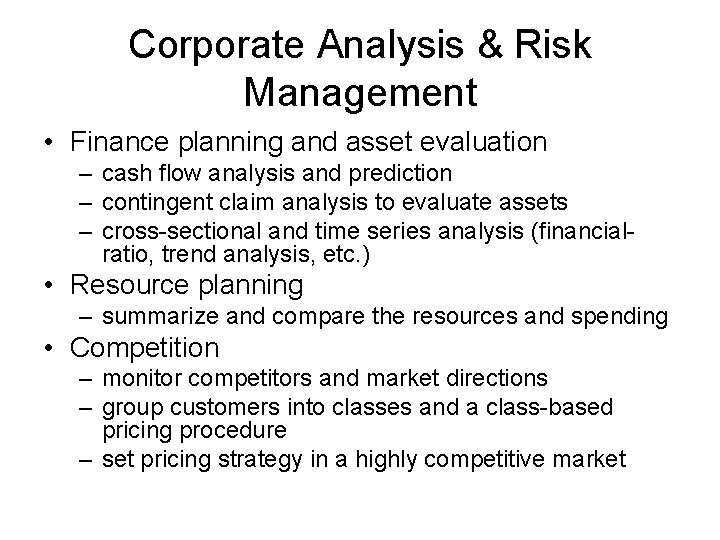 Corporate Analysis & Risk Management

• Finance planning and asset evaluation
– cash flow analysis and prediction
– contingent claim analysis to evaluate assets
– cross-sectional and time series analysis (financial-ratio, trend analysis, etc.)
• Resource planning
– summarize and compare the resources and spending
• Competition
– monitor competitors and market directions
– group customers into classes and a class-based pricing procedure
– set pricing strategy in a highly competitive market